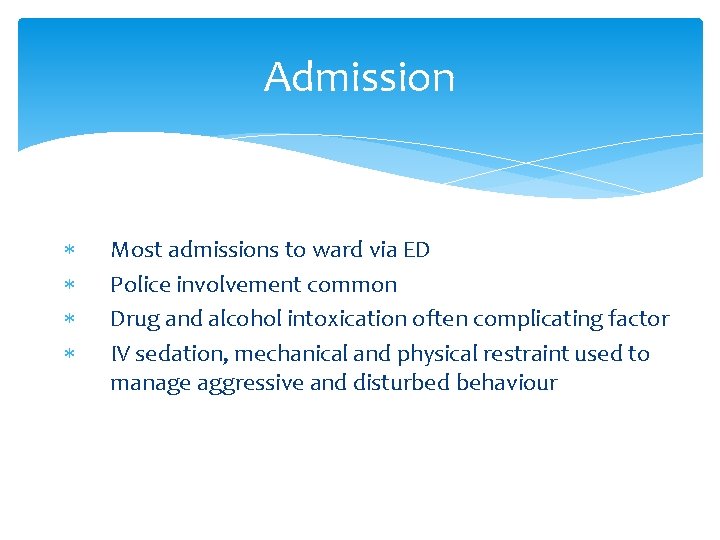 Admission

* Most admissions to ward via ED
* Police involvement common
* Drug and alcohol intoxication often complicating factor
* IV sedation, mechanical and physical restraint used to manage aggressive and disturbed behaviour